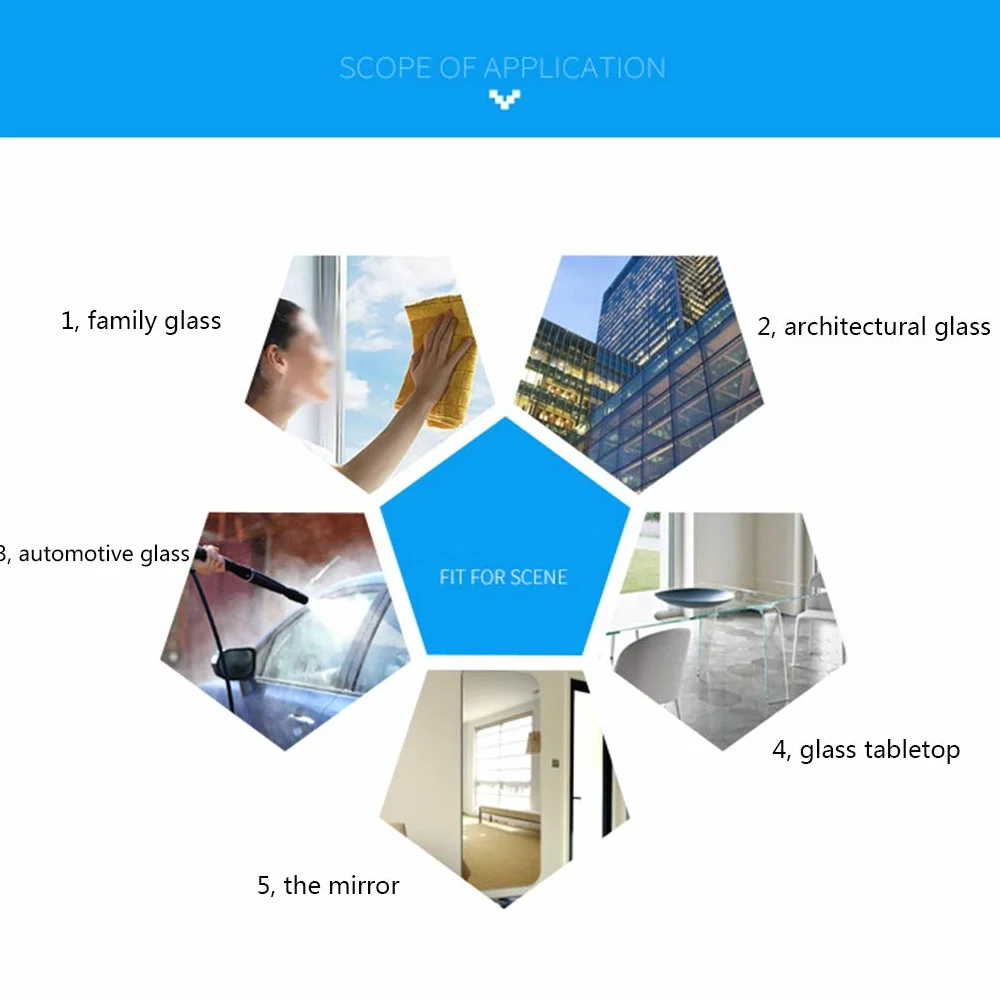 SCOPE OF APPLICATION

1, family glass

2, architectural glass

3, automotive glass

FIT FOR SCENE

4, glass tabletop

5, the mirror